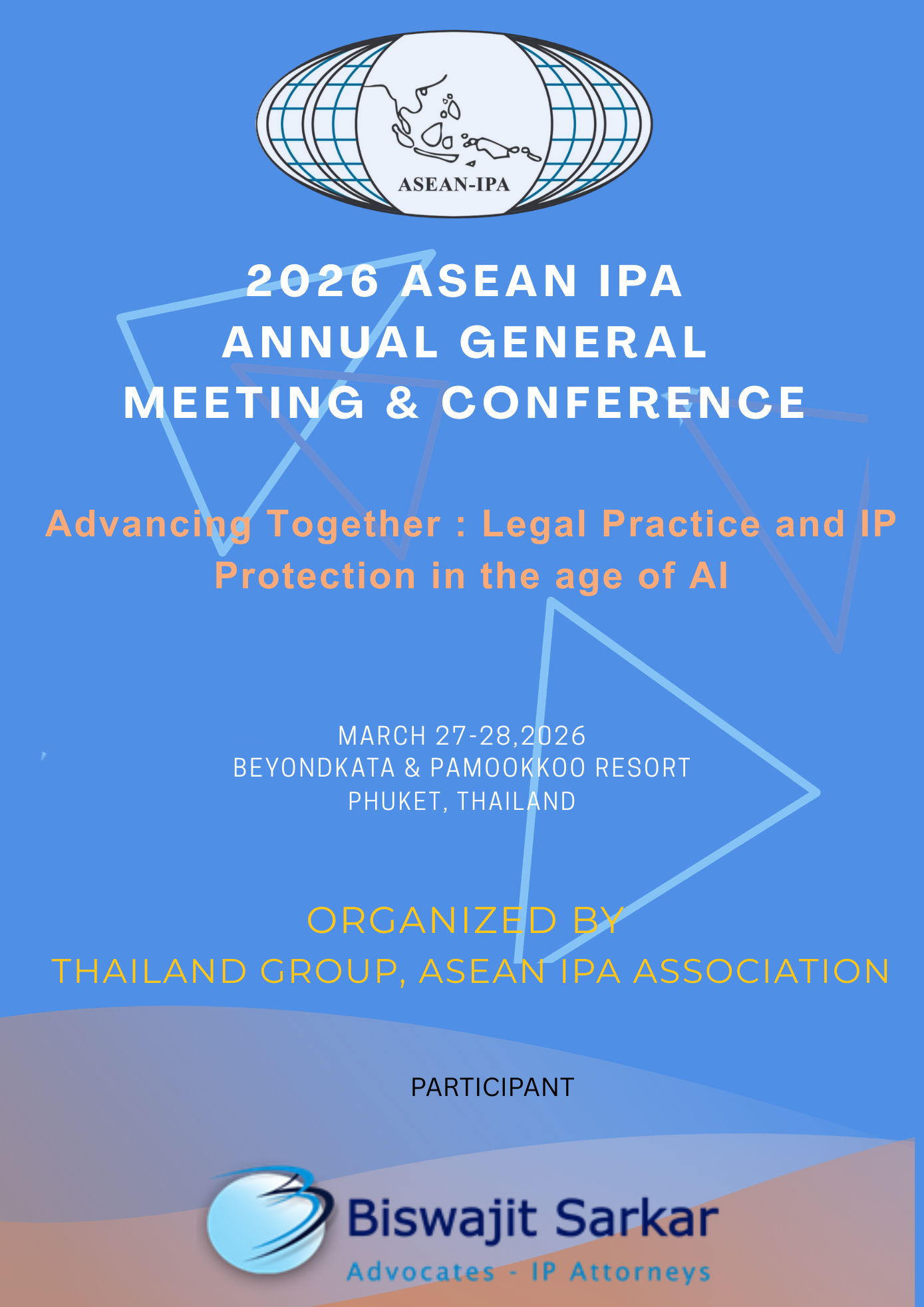 ASEAN-IPA

2026 ASEAN IPA ANNUAL GENERAL MEETING & CONFERENCE

Advancing Together : Legal Practice and IP Protection in the age of AI

MARCH 27-28,2026
BEYONDKATA & PAMOOKKOO RESORT
PHUKET, THAILAND

ORGANIZED BY
THAILAND GROUP, ASEAN IPA ASSOCIATION

PARTICIPANT

Biswajit Sarkar
Advocates - IP Attorneys